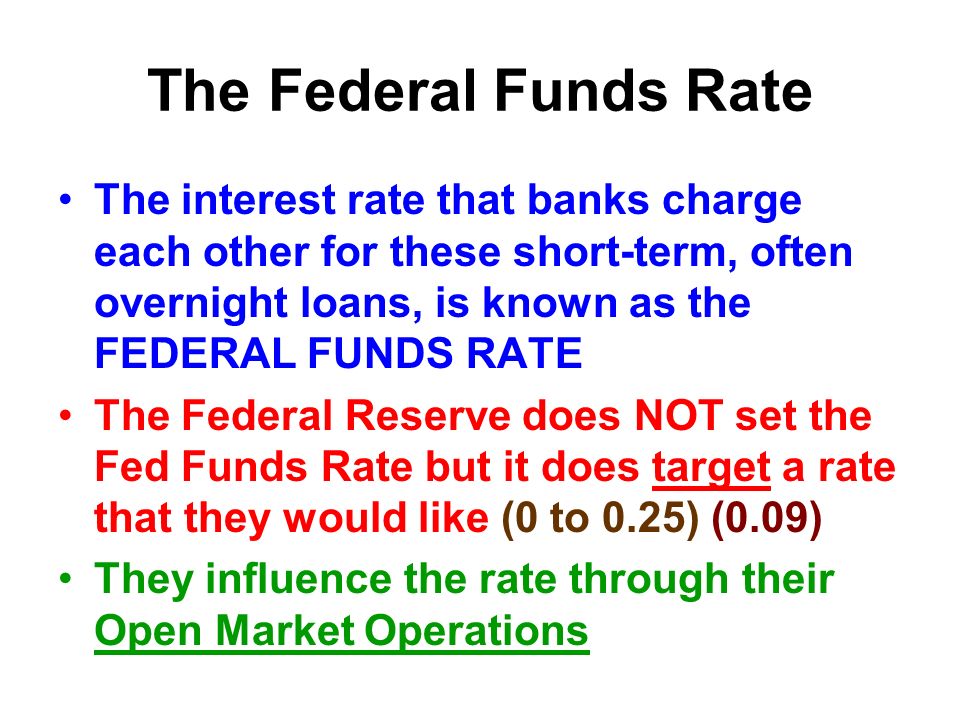 The Federal Funds Rate

• The interest rate that banks charge each other for these short-term, often overnight loans, is known as the FEDERAL FUNDS RATE

• The Federal Reserve does NOT set the Fed Funds Rate but it does target a rate that they would like (0 to 0.25) (0.09)

• They influence the rate through their Open Market Operations